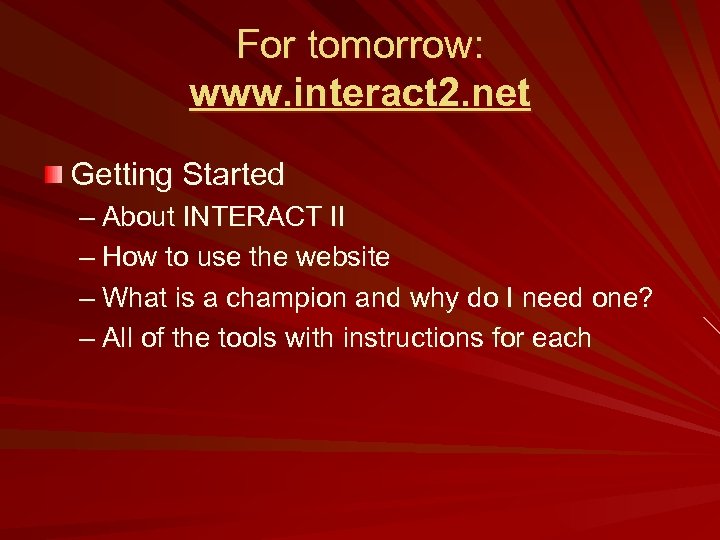 For tomorrow:
www.interact2.net

Getting Started
– About INTERACT II
– How to use the website
– What is a champion and why do I need one?
– All of the tools with instructions for each